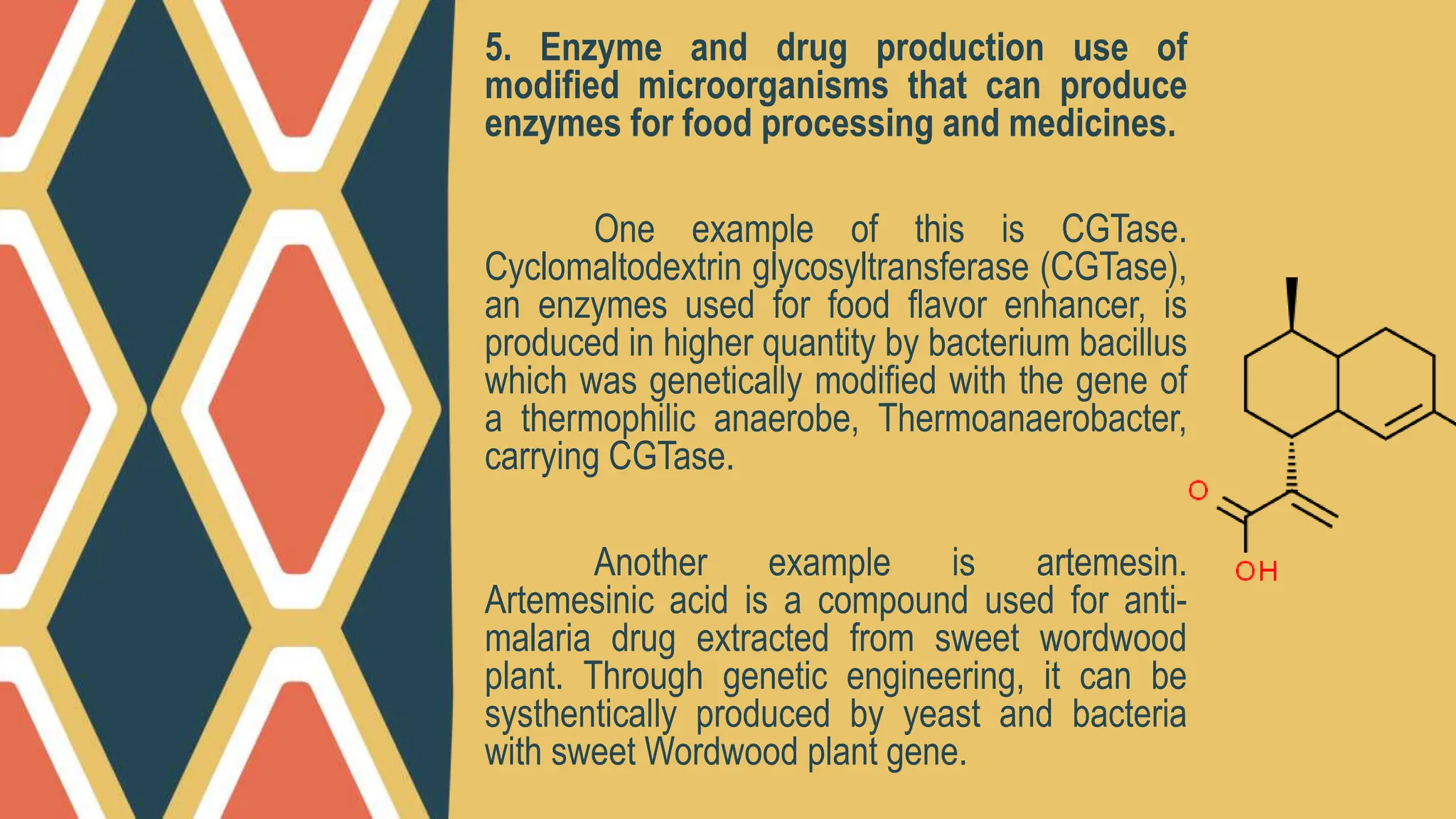 5. Enzyme and drug production use of modified microorganisms that can produce enzymes for food processing and medicines.

One example of this is CGTase. Cyclomaltodextrin glycosyltransferase (CGTase), an enzymes used for food flavor enhancer, is produced in higher quantity by bacterium bacillus which was genetically modified with the gene of a thermophilic anaerobe, Thermoanaerobacter, carrying CGTase.

Another example is artemesin. Artemesinic acid is a compound used for anti-malaria drug extracted from sweet wordwood plant. Through genetic engineering, it can be systhentically produced by yeast and bacteria with sweet Wordwood plant gene.

O

OH